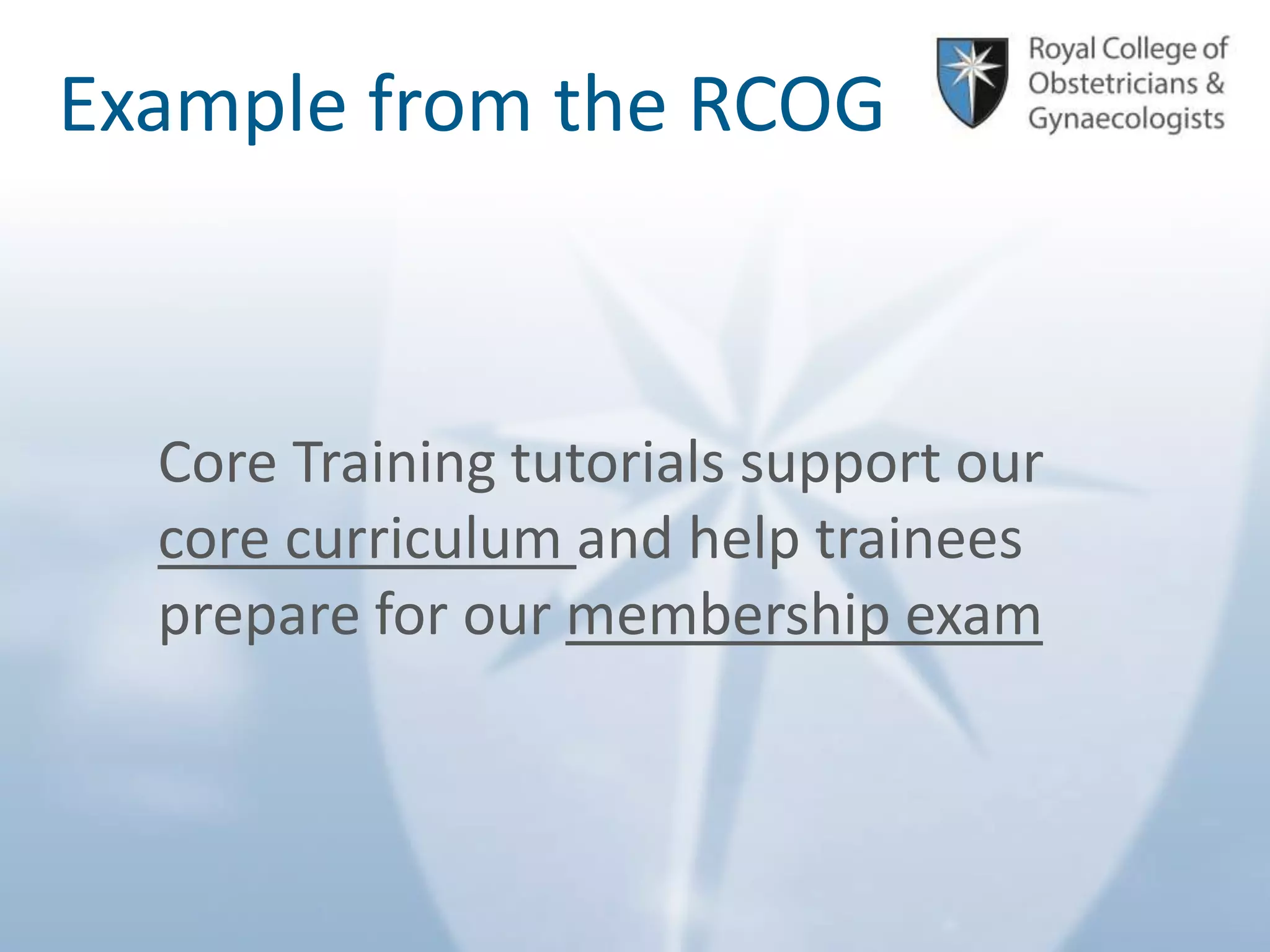 Example from the RCOG

Royal College of Obstetricians & Gynaecologists

Core Training tutorials support our core curriculum and help trainees prepare for our membership exam